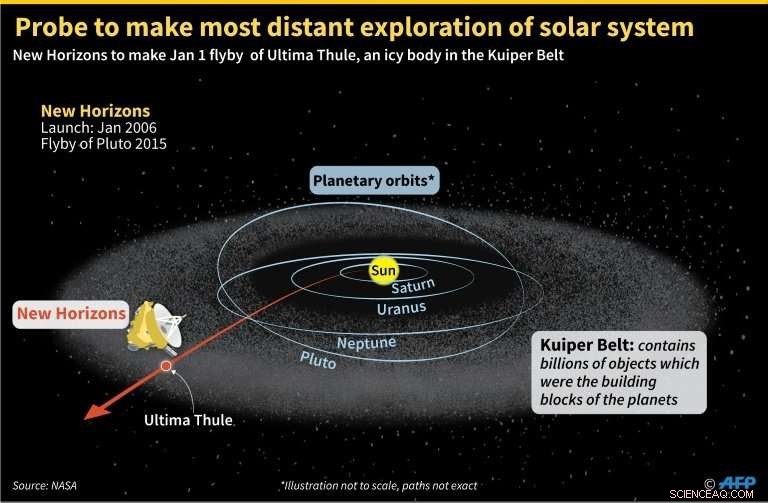 Probe to make most distant exploration of solar system
New Horizons to make Jan 1 flyby of Ultima Thule, an icy body in the Kuiper Belt

New Horizons
Launch: Jan 2006
Flyby of Pluto 2015

Planetary orbits*

Sun
Saturn
Uranus
Neptune
Pluto

New Horizons

Ultima Thule

Kuiper Belt: contains billions of objects which were the building blocks of the planets

Source: NASA

*Illustration not to scale, paths not exact

© AFP
SCIENCEAQ.COM